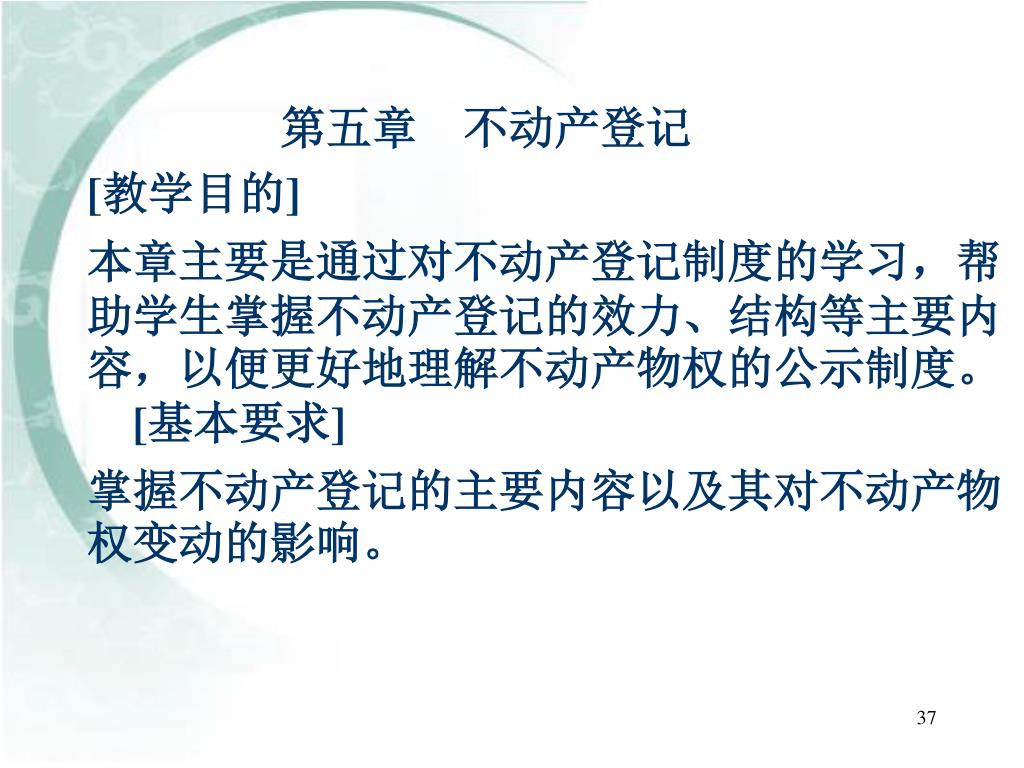 第五章　不动产登记

[教学目的]

本章主要是通过对不动产登记制度的学习，帮助学生掌握不动产登记的效力、结构等主要内容，以便更好地理解不动产物权的公示制度。

[基本要求]

掌握不动产登记的主要内容以及其对不动产物权变动的影响。

37